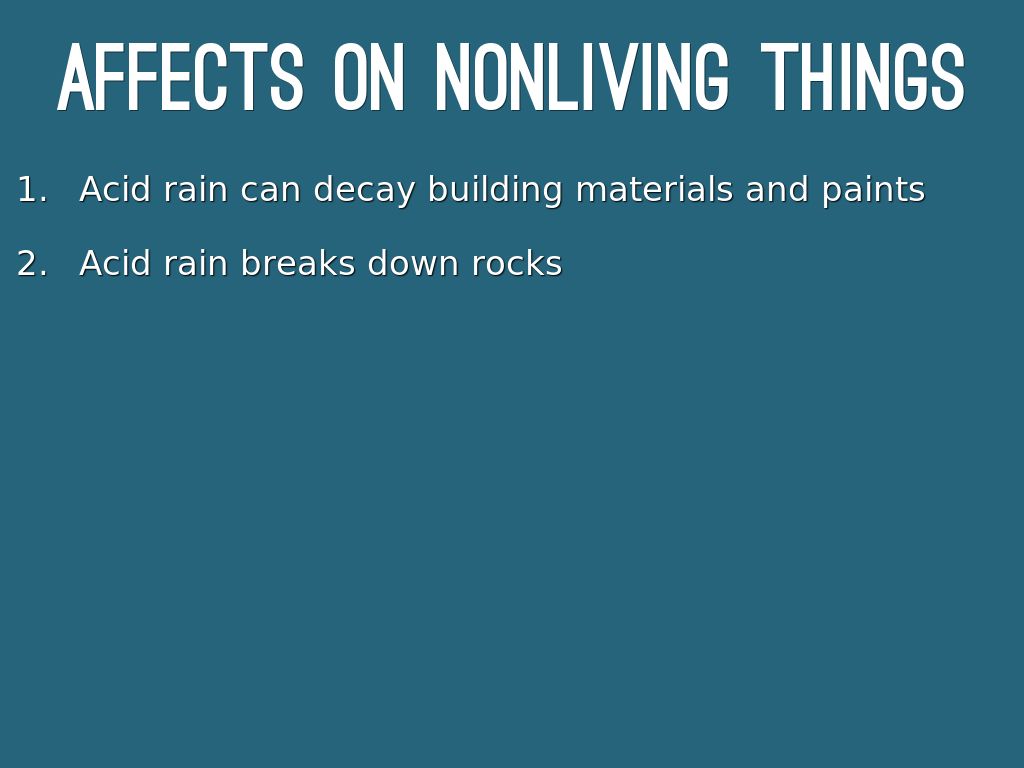 AFFECTS ON NONLIVING THINGS

1. Acid rain can decay building materials and paints

2. Acid rain breaks down rocks